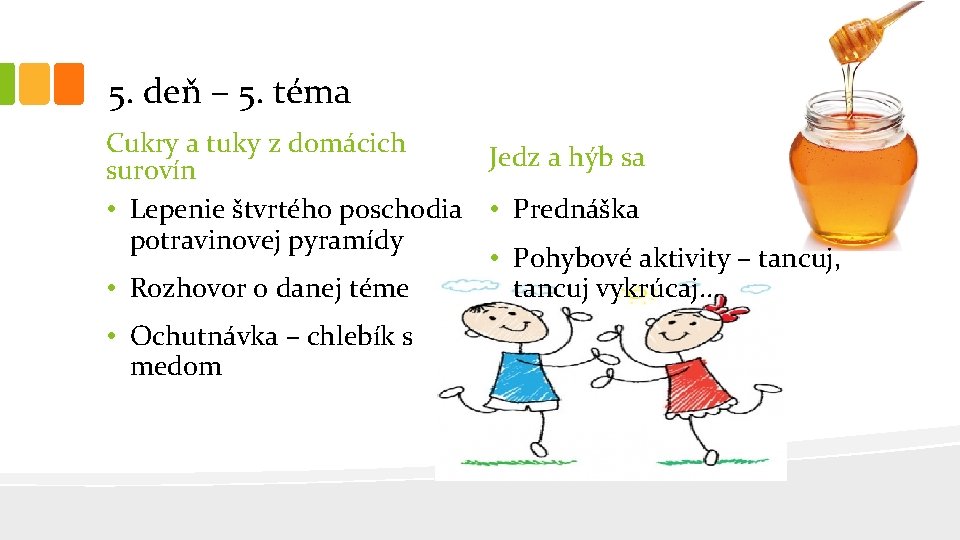 5. deň – 5. téma

Cukry a tuky z domácich surovín

• Lepenie štvrtého poschodia potravinovej pyramídy

• Rozhovor o danej téme

• Ochutnávka – chlebík s medom

Jedz a hýb sa

• Prednáška

• Pohybové aktivity – tancuj, tancuj vykrúcaj..